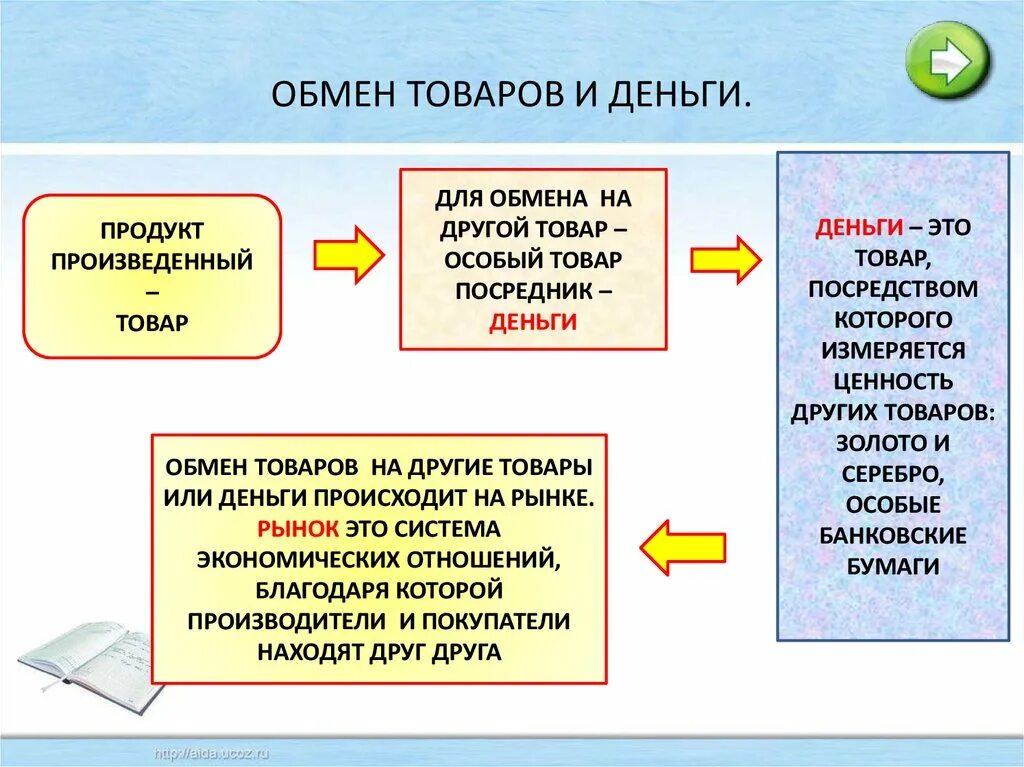 ОБМЕН ТОВАРОВ И ДЕНЬГИ.

ПРОДУКТ ПРОИЗВЕДЕННЫЙ – ТОВАР

ДЛЯ ОБМЕНА НА ДРУГОЙ ТОВАР – ОСОБЫЙ ТОВАР ПОСРЕДНИК – ДЕНЬГИ

ДЕНЬГИ – ЭТО ТОВАР, ПОСРЕДСТВОМ КОТОРОГО ИЗМЕРЯЕТСЯ ЦЕННОСТЬ ДРУГИХ ТОВАРОВ: ЗОЛОТО И СЕРЕБРО, ОСОБЫЕ БАНКОВСКИЕ БУМАГИ

ОБМЕН ТОВАРОВ НА ДРУГИЕ ТОВАРЫ ИЛИ ДЕНЬГИ ПРОИСХОДИТ НА РЫНКЕ. РЫНОК ЭТО СИСТЕМА ЭКОНОМИЧЕСКИХ ОТНОШЕНИЙ, БЛАГОДАРЯ КОТОРОЙ ПРОИЗВОДИТЕЛИ И ПОКУПАТЕЛИ НАХОДЯТ ДРУГ ДРУГА

http://aida.ucoz.ru